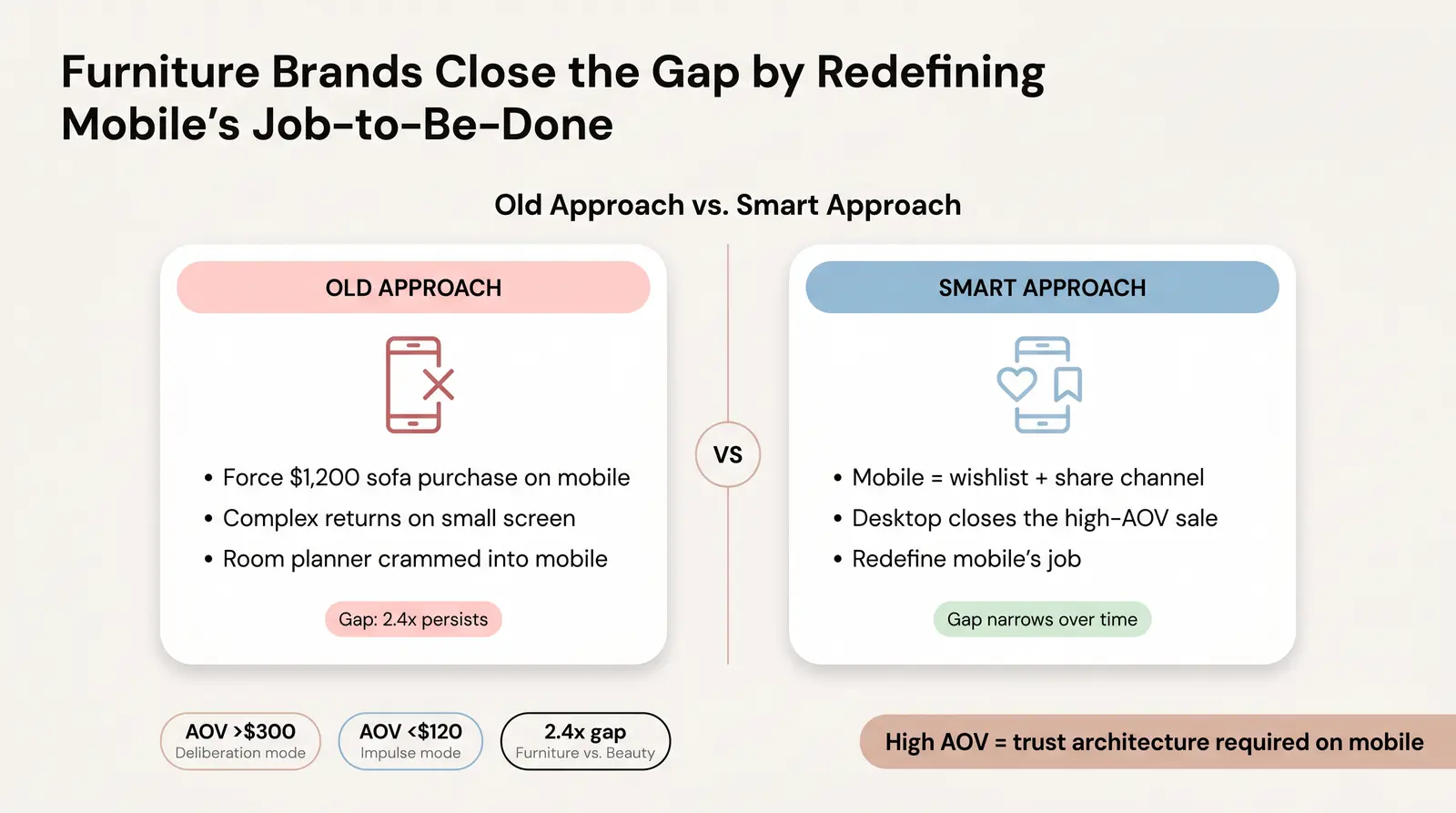 Furniture Brands Close the Gap by Redefining Mobile's Job-to-Be-Done

Old Approach vs. Smart Approach

OLD APPROACH

• Force $1,200 sofa purchase on mobile
• Complex returns on small screen
• Room planner crammed into mobile

Gap: 2.4x persists

VS

SMART APPROACH

• Mobile = wishlist + share channel
• Desktop closes the high-AOV sale
• Redefine mobile's job

Gap narrows over time

AOV >$300
Deliberation mode

AOV <$120
Impulse mode

2.4x gap
Furniture vs. Beauty

High AOV = trust architecture required on mobile